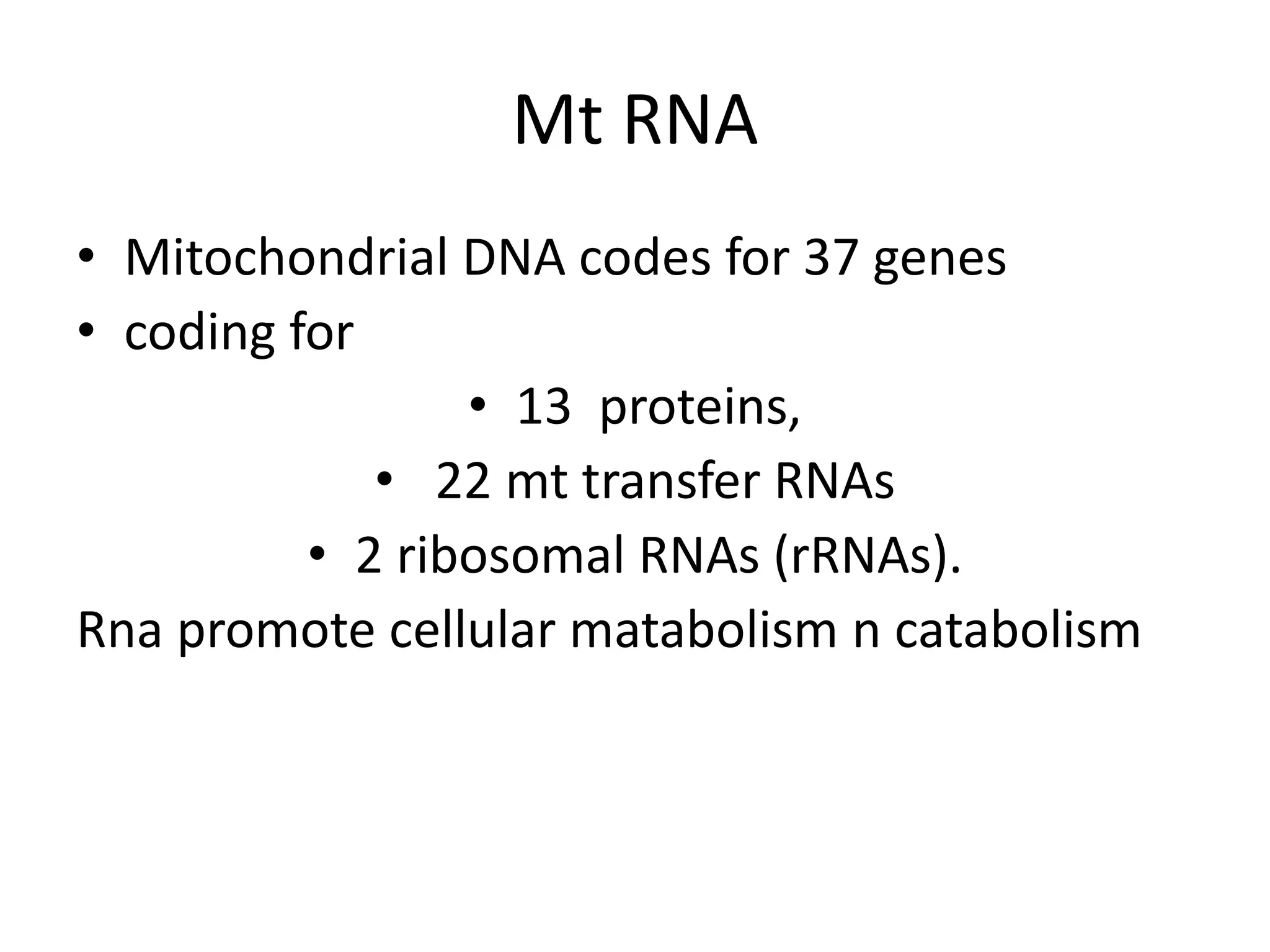 Mt RNA

• Mitochondrial DNA codes for 37 genes
• coding for
• 13 proteins,
• 22 mt transfer RNAs
• 2 ribosomal RNAs (rRNAs).

Rna promote cellular matabolism n catabolism